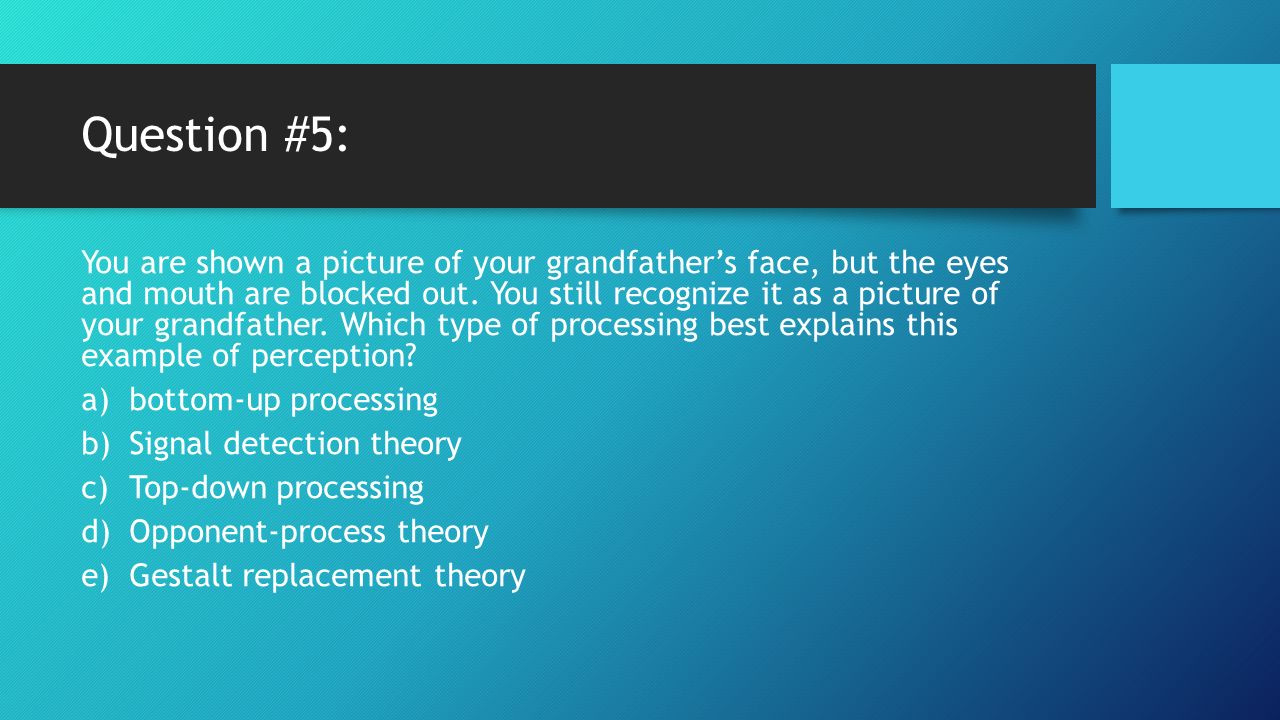 Question #5:

You are shown a picture of your grandfather’s face, but the eyes and mouth are blocked out. You still recognize it as a picture of your grandfather. Which type of processing best explains this example of perception?

a) bottom-up processing
b) Signal detection theory
c) Top-down processing
d) Opponent-process theory
e) Gestalt replacement theory